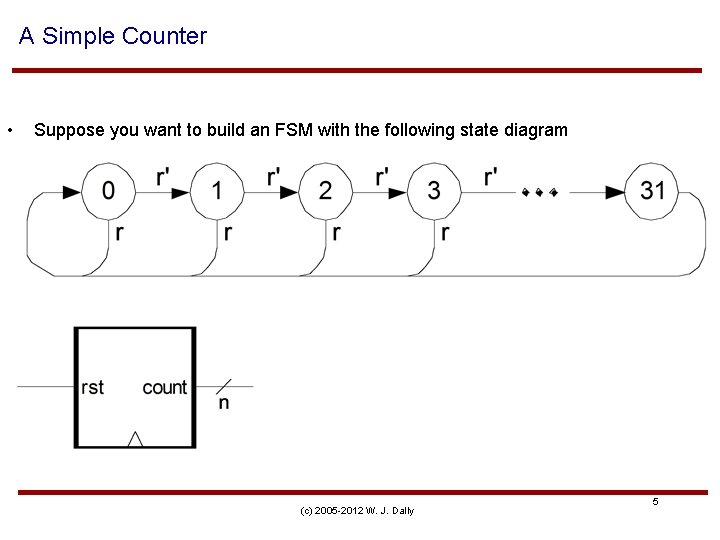 A Simple Counter

• Suppose you want to build an FSM with the following state diagram

0 r' 1 r' 2 r' 3 r' ... 31
r r r r

rst count n

(c) 2005-2012 W. J. Dally

5